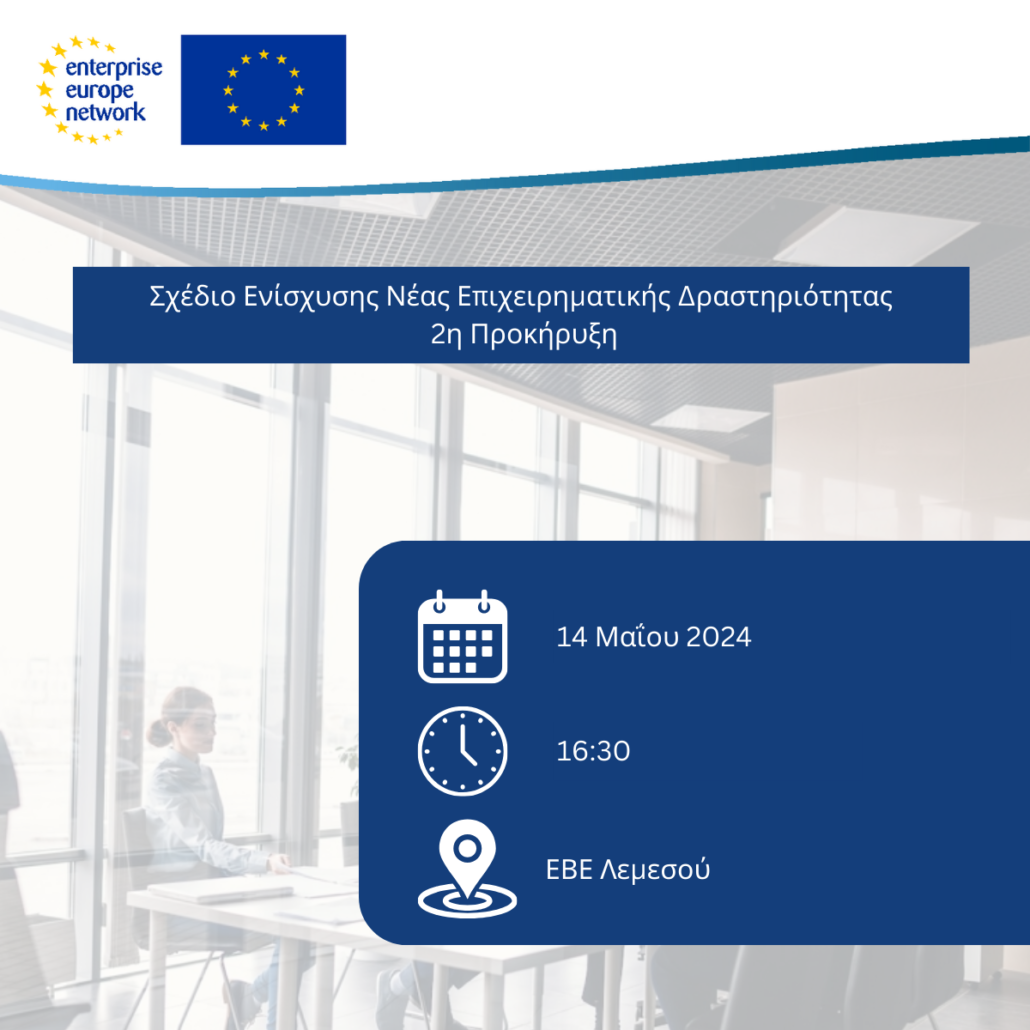 enterprise europe network

Σχέδιο Ενίσχυσης Νέας Επιχειρηματικής Δραστηριότητας
2η Προκήρυξη

14 Μαΐου 2024

16:30

ΕΒΕ Λεμεσού